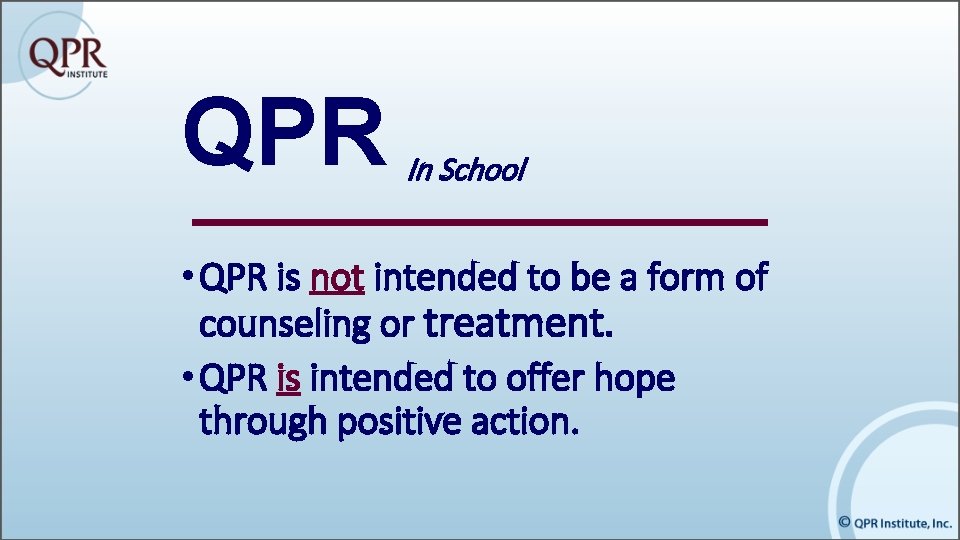 QPR INSTITUTE

QPR In School

• QPR is not intended to be a form of counseling or treatment.

• QPR is intended to offer hope through positive action.

© QPR Institute, Inc.